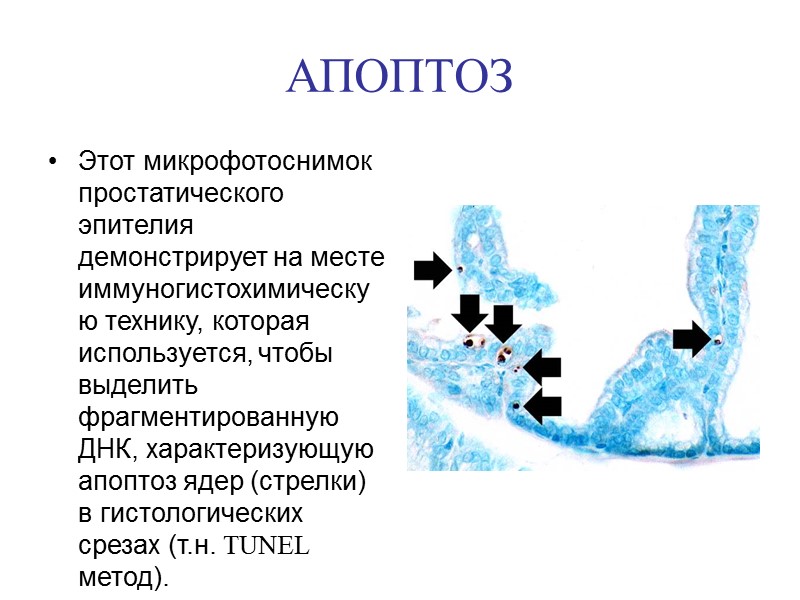 АПОПТОЗ

• Этот микрофотоснимок простатического эпителия демонстрирует на месте иммуногистохимическу ю технику, которая используется, чтобы выделить фрагментированную ДНК, характеризующую апоптоз ядер (стрелки) в гистологических срезах (т.н. TUNEL метод).